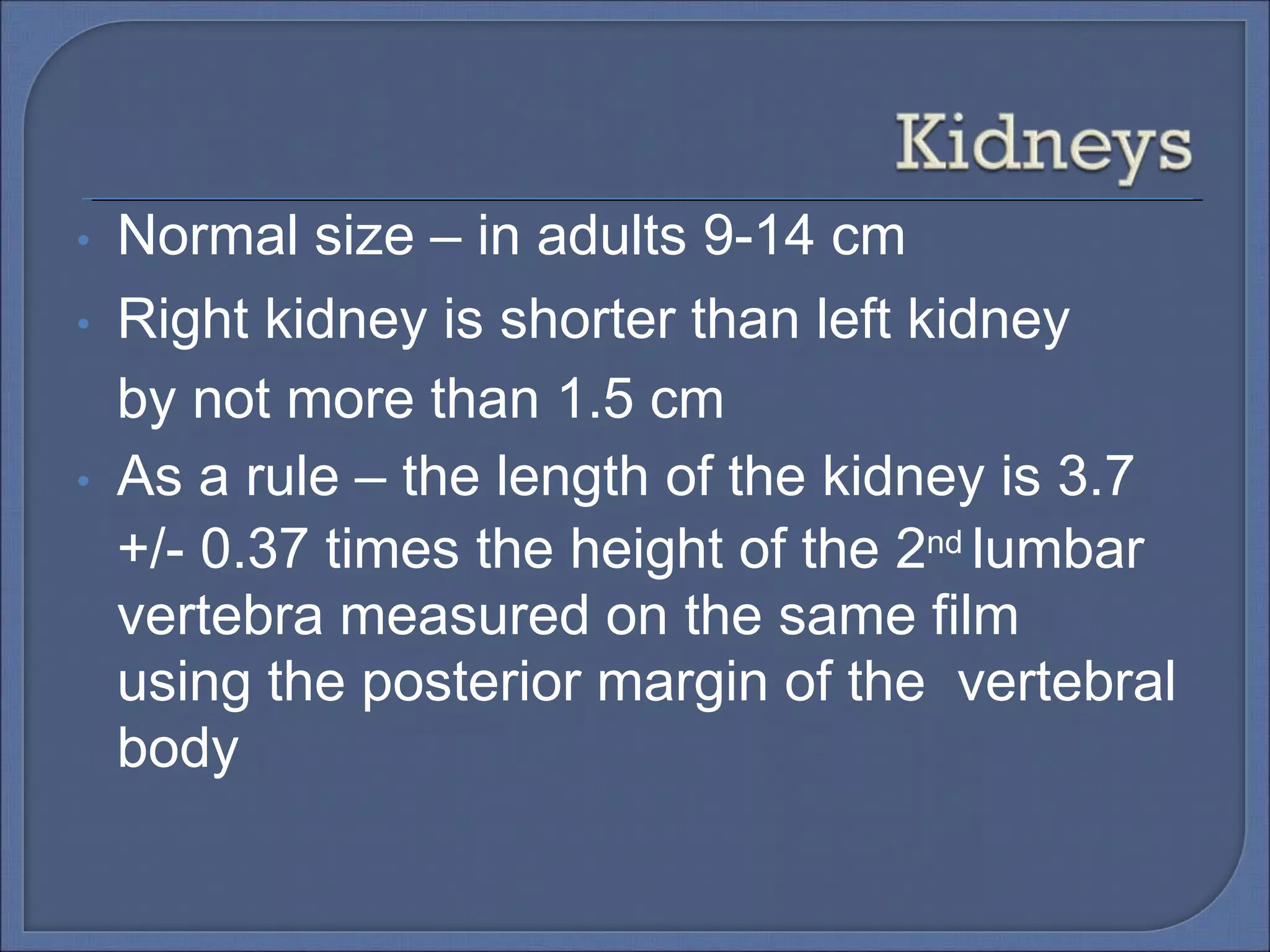 Kidneys

• Normal size – in adults 9-14 cm

• Right kidney is shorter than left kidney by not more than 1.5 cm

• As a rule – the length of the kidney is 3.7 +/- 0.37 times the height of the 2nd lumbar vertebra measured on the same film using the posterior margin of the vertebral body